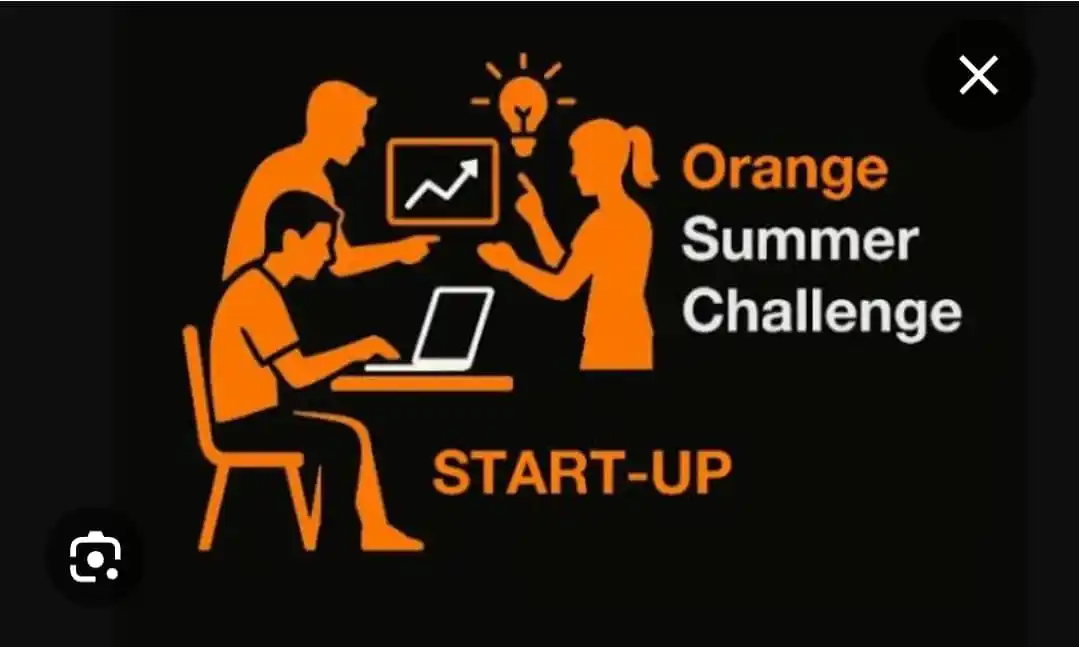 Orange
Summer
Challenge

START-UP